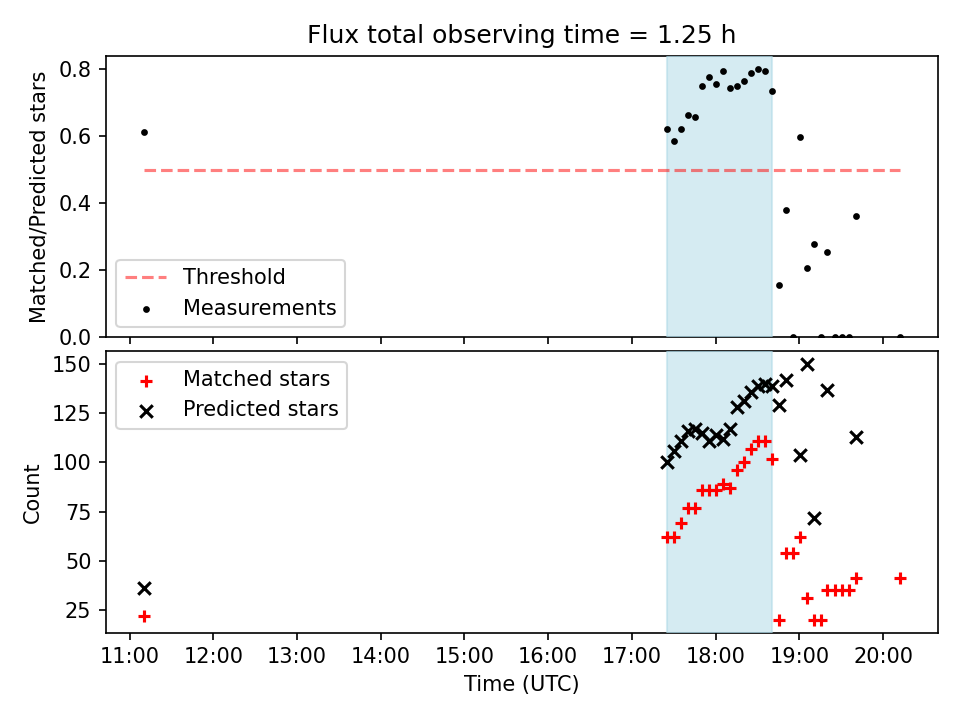 Flux total observing time = 1.25 h

Matched/Predicted stars

0.8
0.6
0.4
0.2
0.0

Threshold
Measurements

Count

150
125
100
75
50
25

Matched stars
Predicted stars

11:00 12:00 13:00 14:00 15:00 16:00 17:00 18:00 19:00 20:00

Time (UTC)